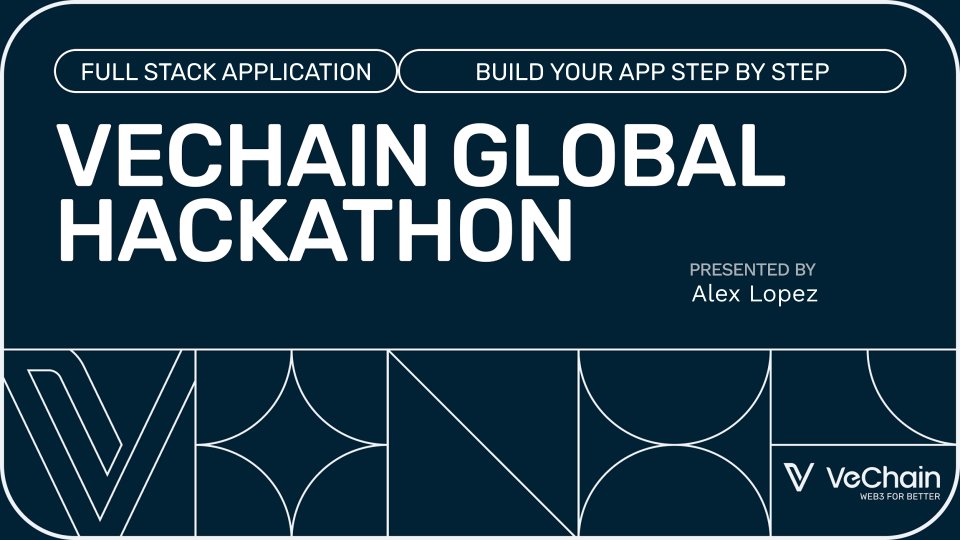 FULL STACK APPLICATION

BUILD YOUR APP STEP BY STEP

VECHAIN GLOBAL HACKATHON

PRESENTED BY
Alex Lopez

VeChain
WEB3 FOR BETTER